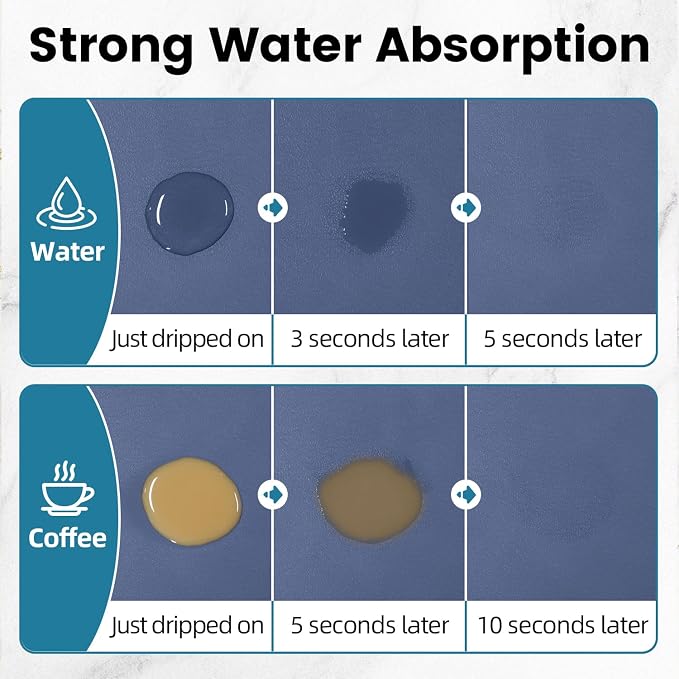 Strong Water Absorption

Water

Just dripped on

3 seconds later

5 seconds later

Coffee

Just dripped on

5 seconds later

10 seconds later